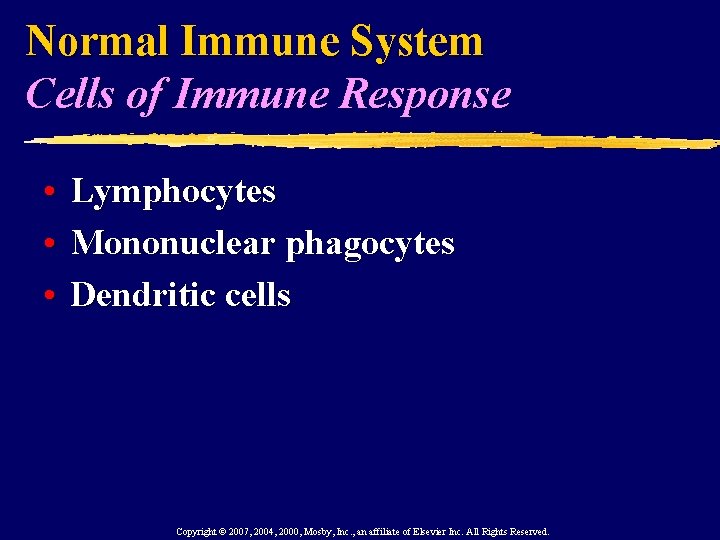 Normal Immune System
Cells of Immune Response

• Lymphocytes
• Mononuclear phagocytes
• Dendritic cells

Copyright © 2007, 2004, 2000, Mosby, Inc., an affiliate of Elsevier Inc. All Rights Reserved.